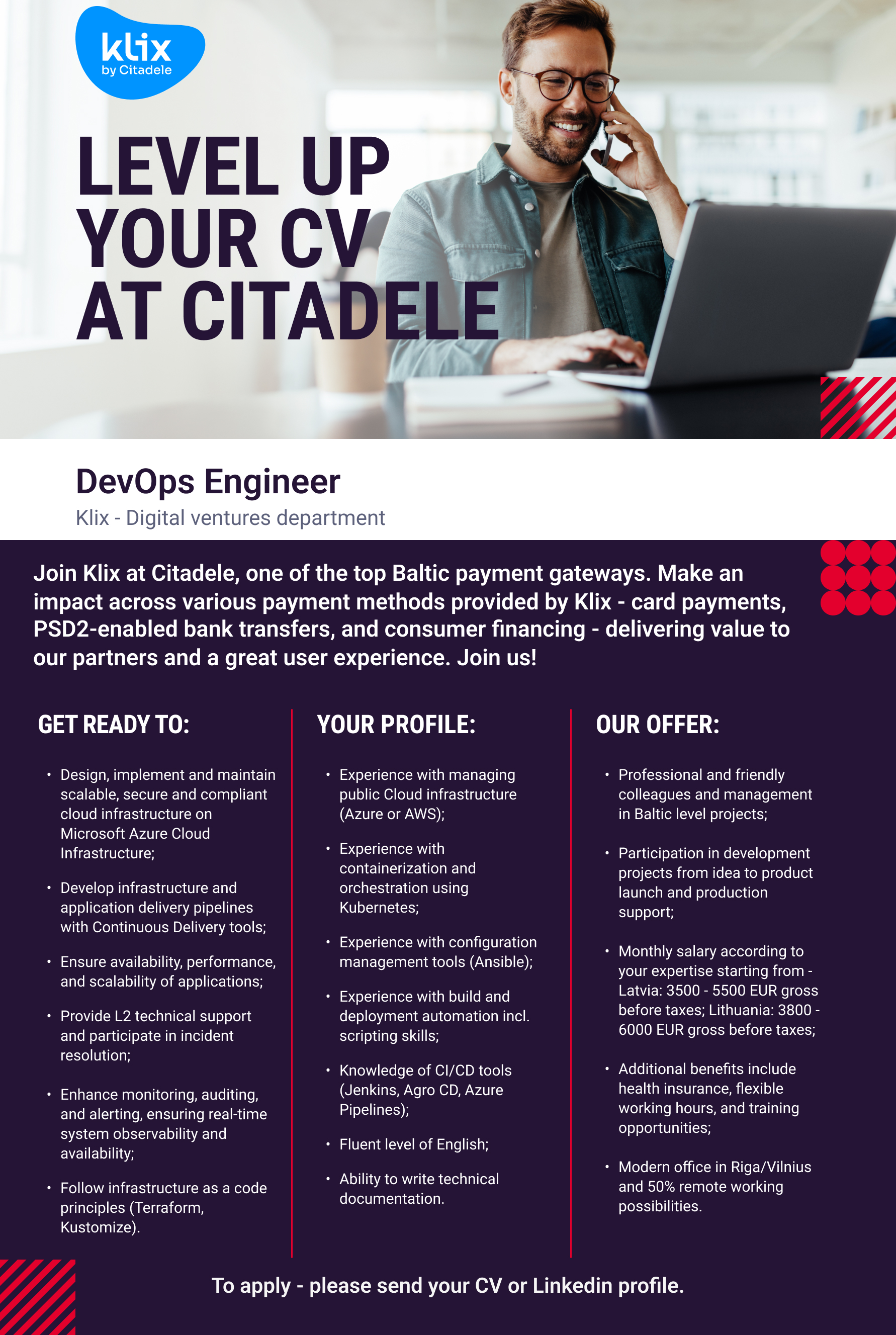 klix
by Citadele

LEVEL UP YOUR CV AT CITADELE

DevOps Engineer
Klix - Digital ventures department

Join Klix at Citadele, one of the top Baltic payment gateways. Make an impact across various payment methods provided by Klix - card payments, PSD2-enabled bank transfers, and consumer financing - delivering value to our partners and a great user experience. Join us!

GET READY TO:

• Design, implement and maintain scalable, secure and compliant cloud infrastructure on Microsoft Azure Cloud Infrastructure;
• Develop infrastructure and application delivery pipelines with Continuous Delivery tools;
• Ensure availability, performance, and scalability of applications;
• Provide L2 technical support and participate in incident resolution;
• Enhance monitoring, auditing, and alerting, ensuring real-time system observability and availability;
• Follow infrastructure as a code principles (Terraform, Kustomize).

YOUR PROFILE:

• Experience with managing public Cloud infrastructure (Azure or AWS);
• Experience with containerization and orchestration using Kubernetes;
• Experience with configuration management tools (Ansible);
• Experience with build and deployment automation incl. scripting skills;
• Knowledge of CI/CD tools (Jenkins, Agro CD, Azure Pipelines);
• Fluent level of English;
• Ability to write technical documentation.

OUR OFFER:

• Professional and friendly colleagues and management in Baltic level projects;
• Participation in development projects from idea to product launch and production support;
• Monthly salary according to your expertise starting from - Latvia: 3500 - 5500 EUR gross before taxes; Lithuania: 3800 - 6000 EUR gross before taxes;
• Additional benefits include health insurance, flexible working hours, and training opportunities;
• Modern office in Riga/Vilnius and 50% remote working possibilities.

To apply - please send your CV or Linkedin profile.